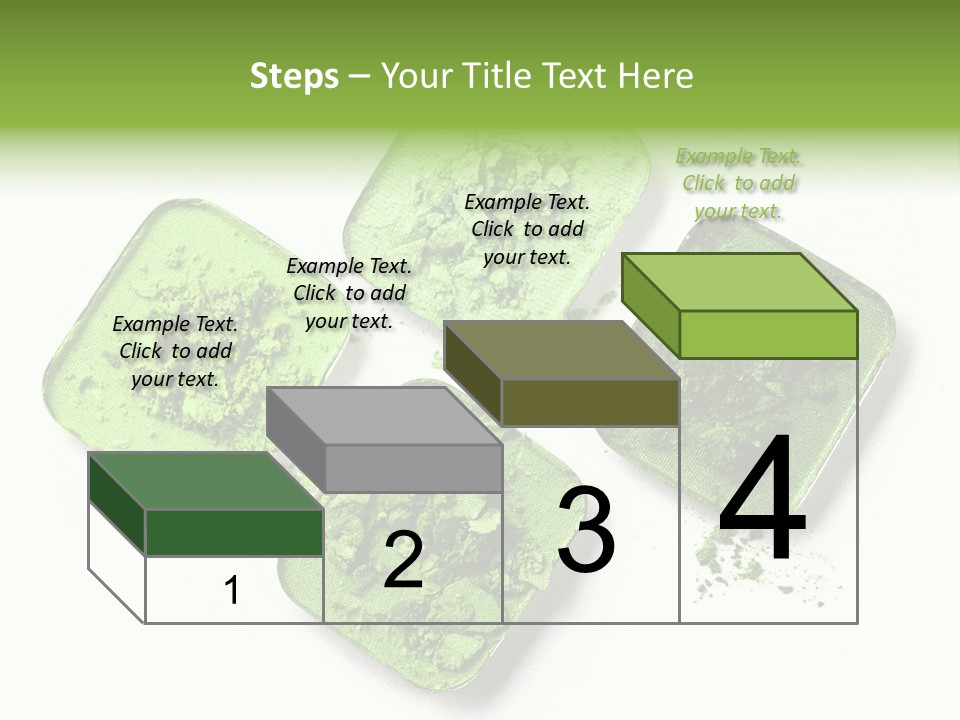 Steps – Your Title Text Here

Example Text. Click to add your text.

Example Text. Click to add your text.

Example Text. Click to add your text.

Example Text. Click to add your text.

1

2

3

4